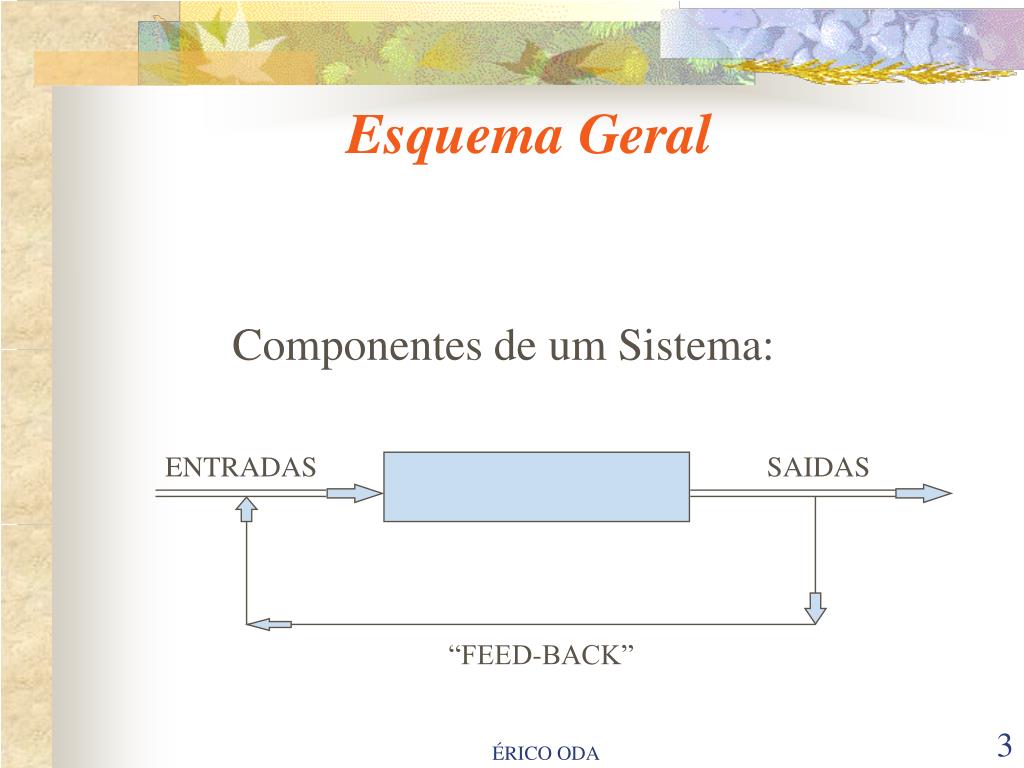 Esquema Geral

Componentes de um Sistema:

ENTRADAS

SAIDAS

“FEED-BACK”

ÉRICO ODA

3